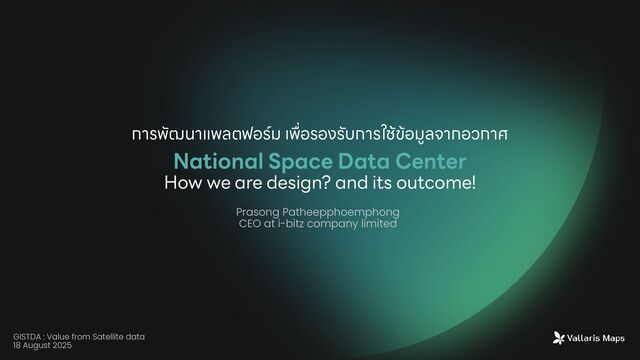 การพัฒนาแพลตฟอร์ม เพื่อรองรับการใช้ข้อมูลจากอวกาศ

National Space Data Center

How we are design? and its outcome!

Prasong Patheepphoemphong
CEO at i-bitz company limited

GISTDA : Value from Satellite data
18 August 2025

Vallaris Maps